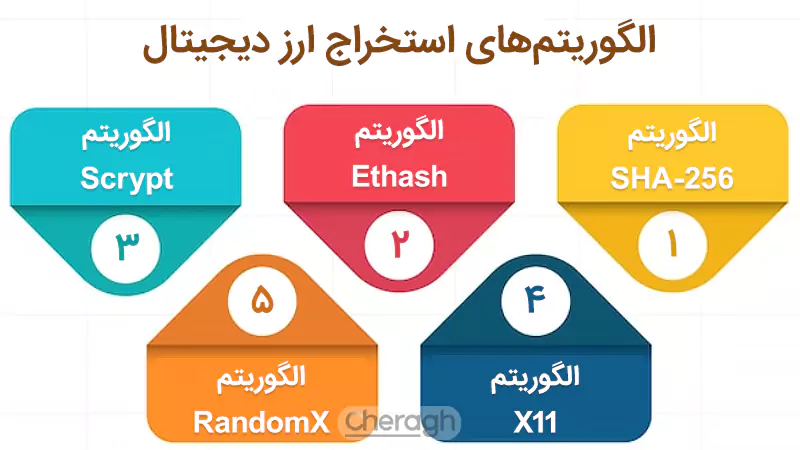 الگوریتم‌های استخراج ارز دیجیتال

الگوریتم
SHA-256
۱

الگوریتم
Ethash
۲

الگوریتم
Scrypt
۳

۴
الگوریتم
X11

۵
الگوریتم
RandomX

Cheragh